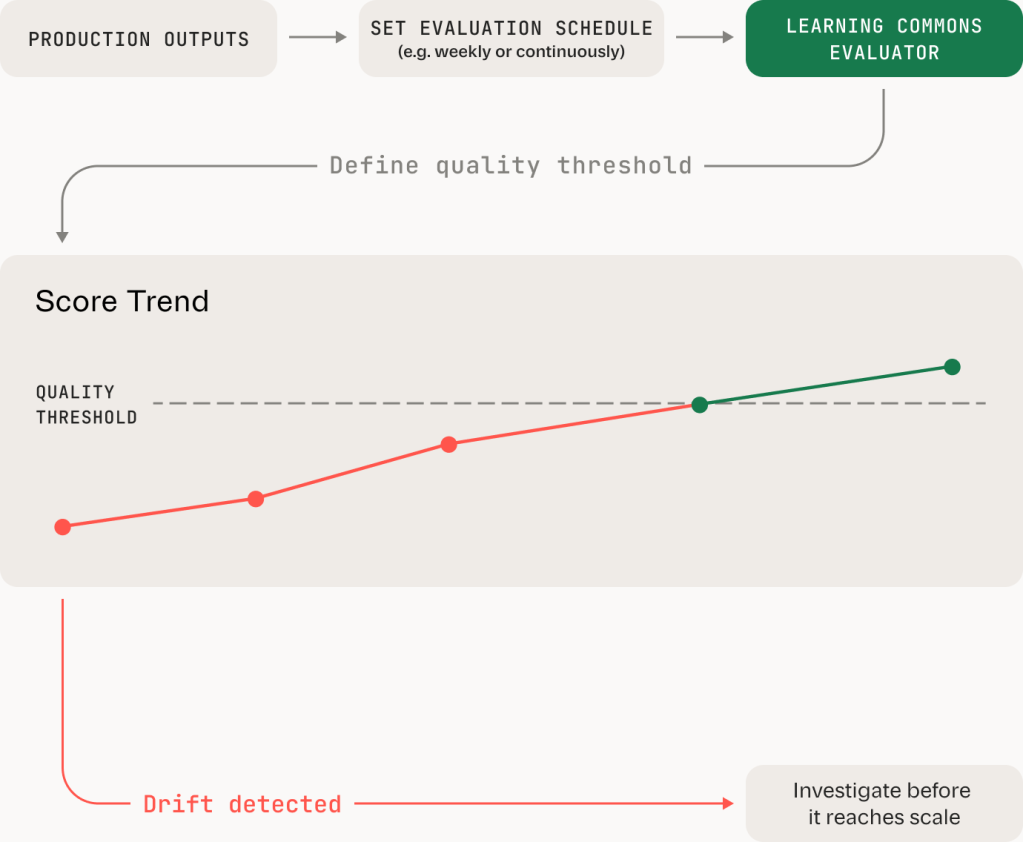 PRODUCTION OUTPUTS

SET EVALUATION SCHEDULE
(e.g. weekly or continuously)

LEARNING COMMONS EVALUATOR

Define quality threshold

Score Trend

QUALITY THRESHOLD

Drift detected

Investigate before it reaches scale